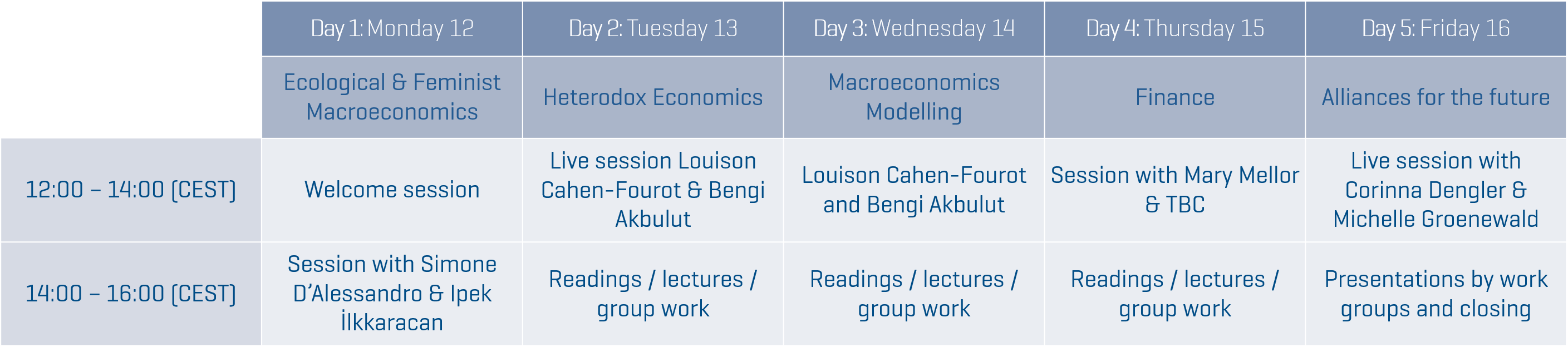 | | Day 1: Monday 12 | Day 2: Tuesday 13 | Day 3: Wednesday 14 | Day 4: Thursday 15 | Day 5: Friday 16 |
|---|---|---|---|---|---|
| | Ecological & Feminist Macroeconomics | Heterodox Economics | Macroeconomics Modelling | Finance | Alliances for the future |
| 12:00 – 14:00 (CEST) | Welcome session | Live session Louison Cahen-Fourot & Bengi Akbulut | Louison Cahen-Fourot and Bengi Akbulut | Session with Mary Mellor & TBC | Live session with Corinna Dengler & Michelle Groenewald |
| 14:00 – 16:00 (CEST) | Session with Simone D'Alessandro & Ipek İlkkaracan | Readings / lectures / group work | Readings / lectures / group work | Readings / lectures / group work | Presentations by work groups and closing |